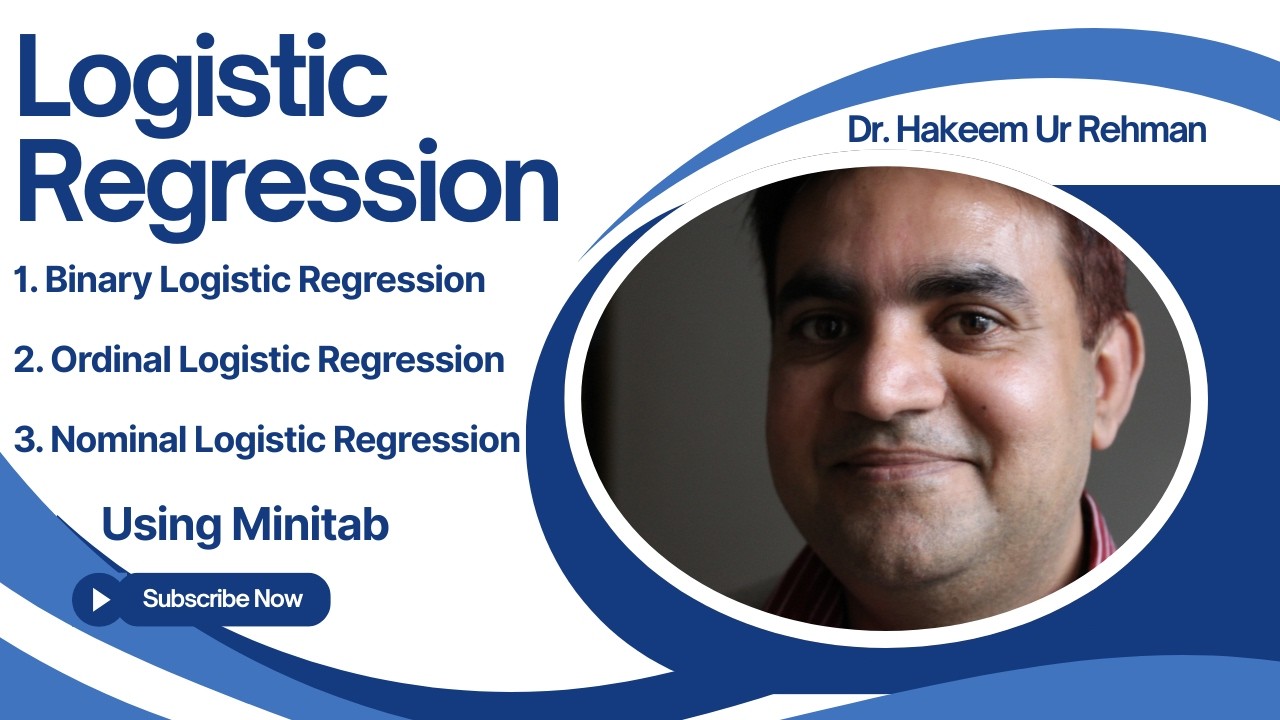 Logistic Regression

Dr. Hakeem Ur Rehman

1. Binary Logistic Regression

2. Ordinal Logistic Regression

3. Nominal Logistic Regression

Using Minitab

Subscribe Now